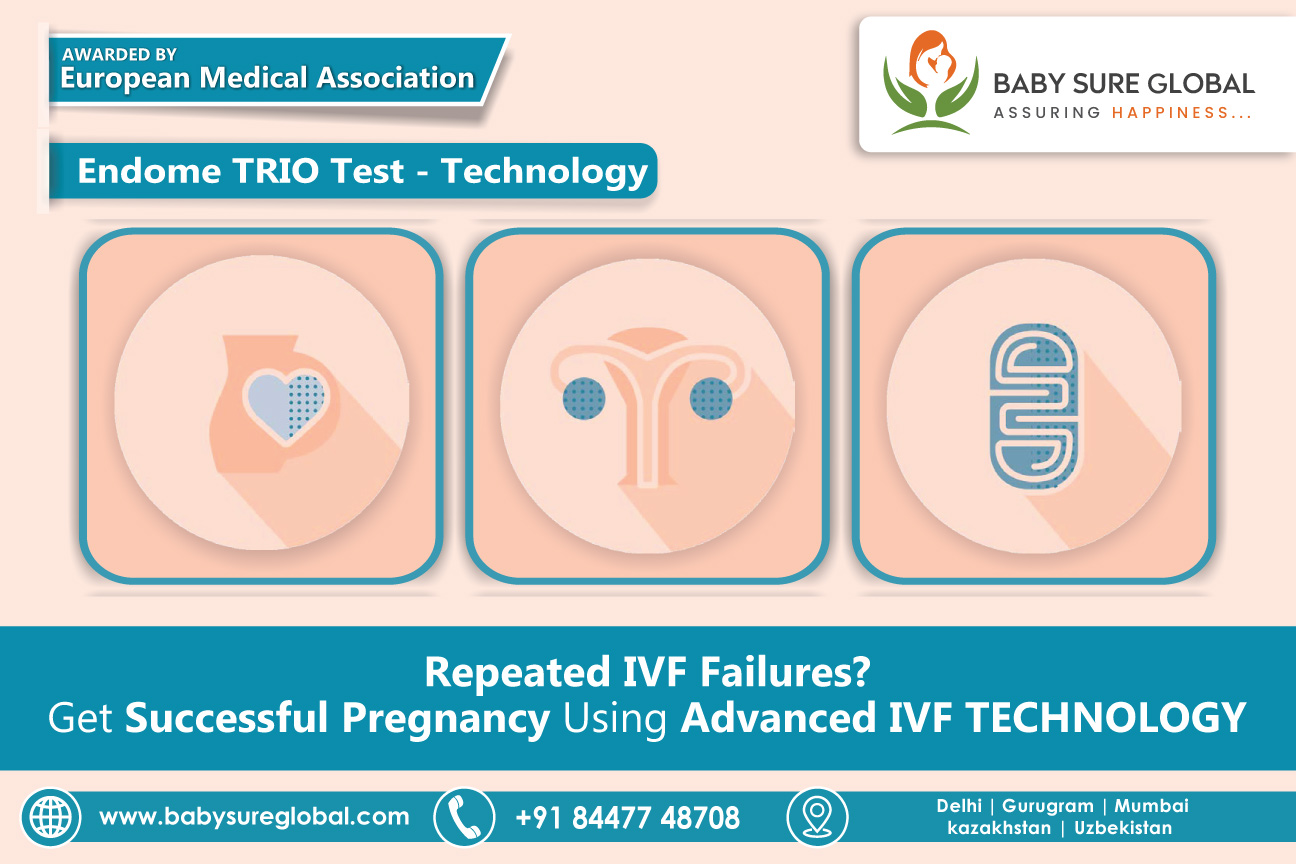 AWARDED BY
European Medical Association

BABY SURE GLOBAL
ASSURING HAPPINESS...

Endome TRIO Test - Technology

Repeated IVF Failures?
Get Successful Pregnancy Using Advanced IVF TECHNOLOGY

www.babysureglobal.com

+91 84477 48708

Delhi | Gurugram | Mumbai
kazakhstan | Uzbekistan